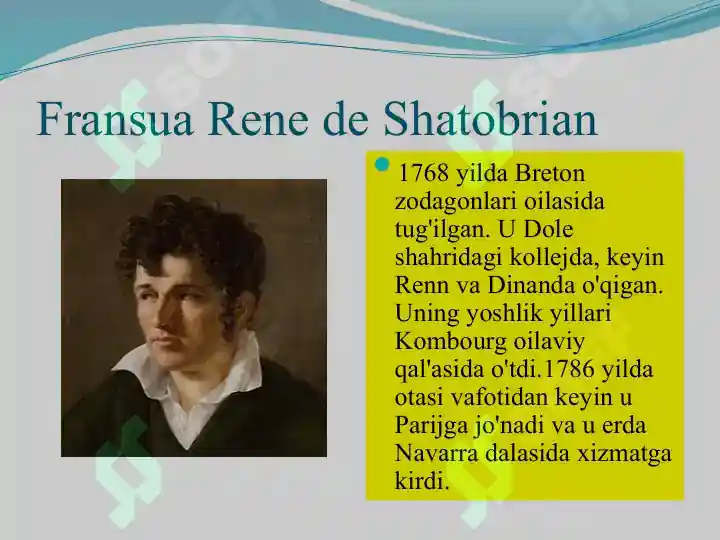 Fransua Rene de Shatobrian

1768 yilda Breton zodagonlari oilasida tug'ilgan. U Dole shahridagi kollejda, keyin Renn va Dinanda o'qigan. Uning yoshlik yillari Kombourg oilaviy qal'asida o'tdi.1786 yilda otasi vafotidan keyin u Parijga jo'nadi va u erda Navarra dalasida xizmatga kirdi.